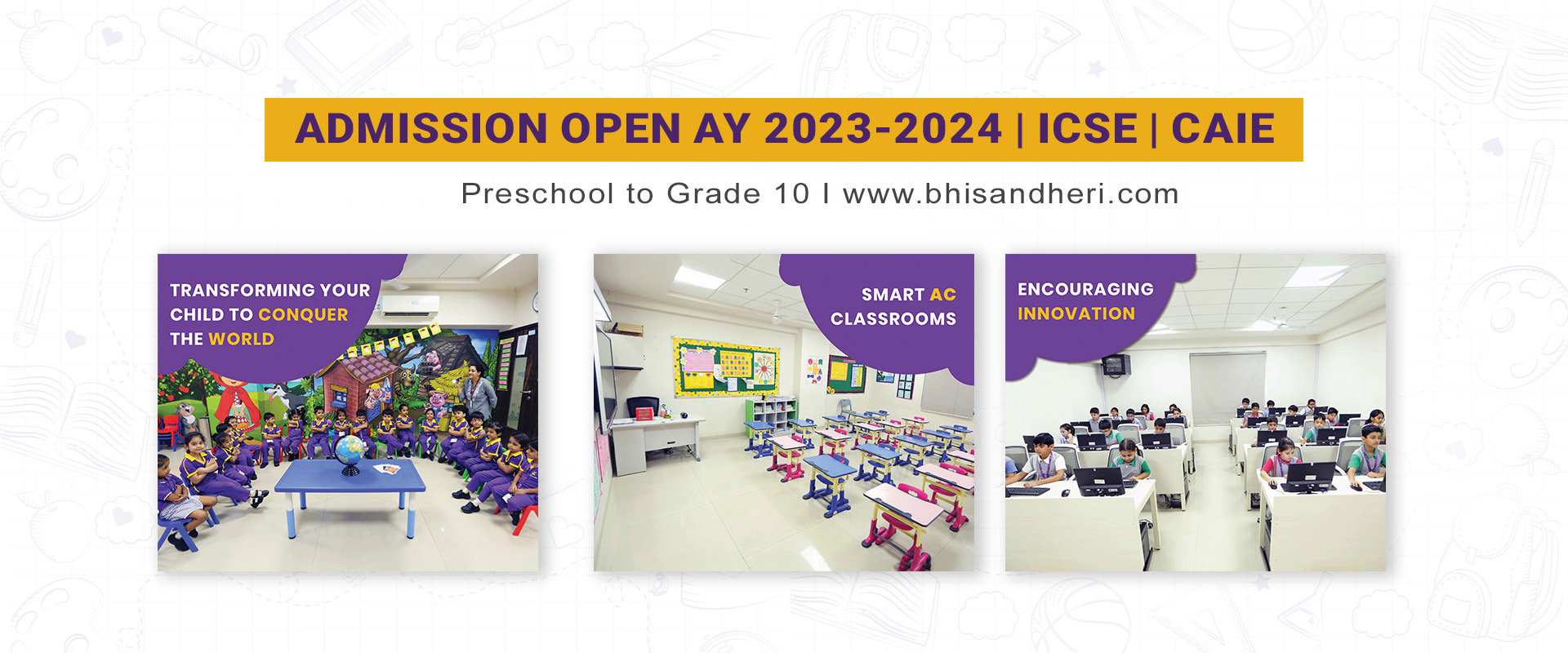 ADMISSION OPEN AY 2023-2024 | ICSE | CAIE

Preschool to Grade 10 I www.bhisandheri.com

TRANSFORMING YOUR CHILD TO CONQUER THE WORLD

SMART AC CLASSROOMS

ENCOURAGING INNOVATION